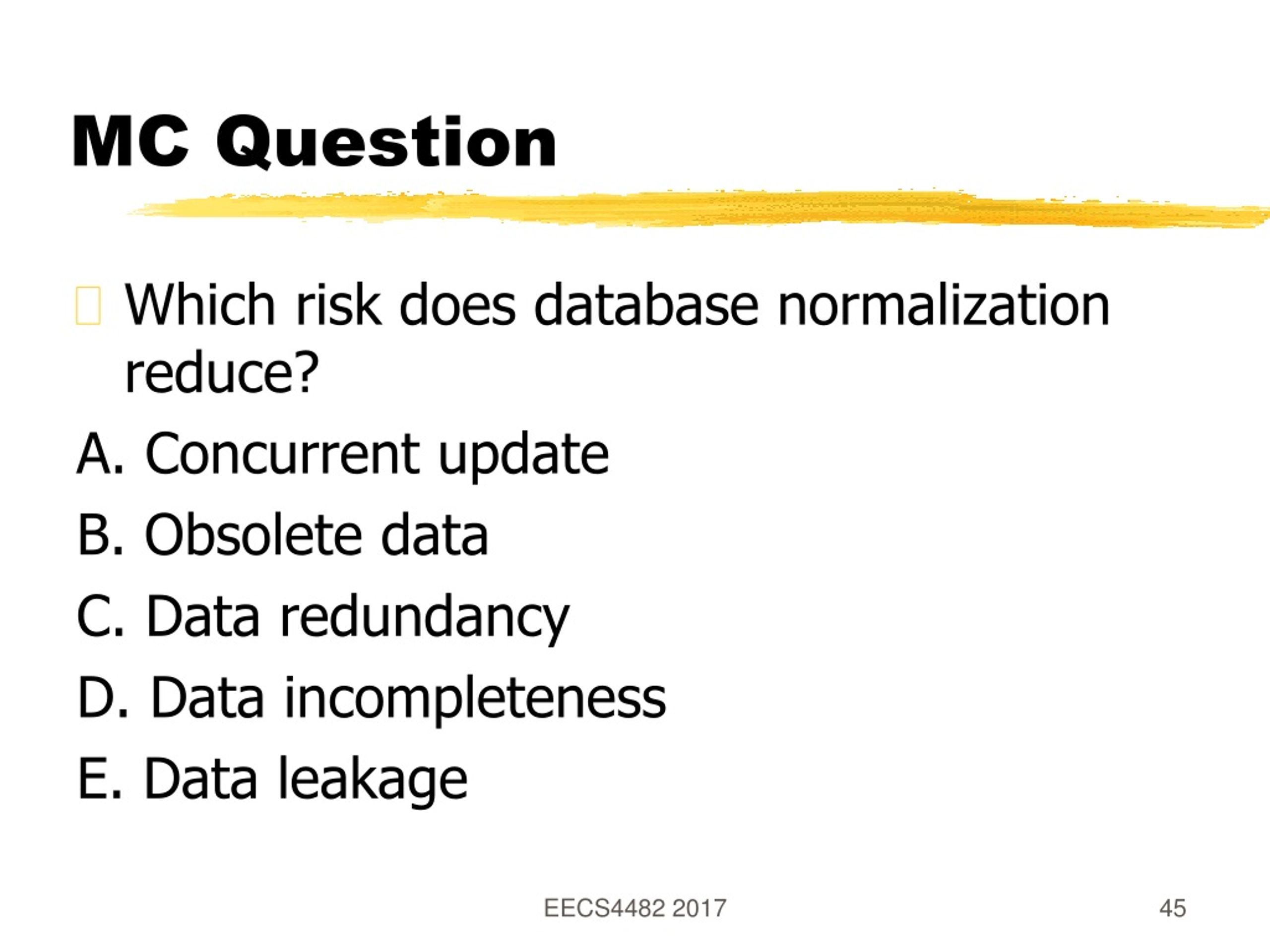 MC Question

Which risk does database normalization reduce?

A. Concurrent update

B. Obsolete data

C. Data redundancy

D. Data incompleteness

E. Data leakage

EECS4482 2017

45